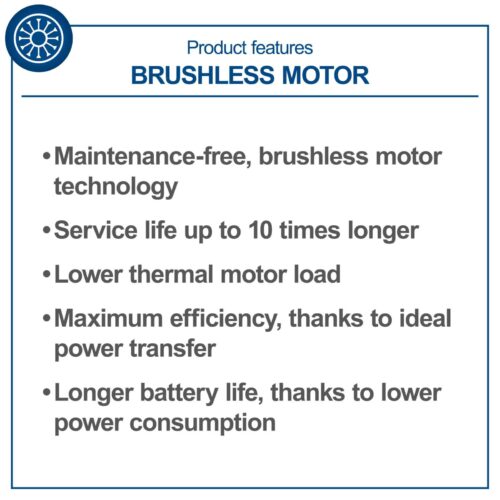 Product features
BRUSHLESS MOTOR

• Maintenance-free, brushless motor technology

• Service life up to 10 times longer

• Lower thermal motor load

• Maximum efficiency, thanks to ideal power transfer

• Longer battery life, thanks to lower power consumption